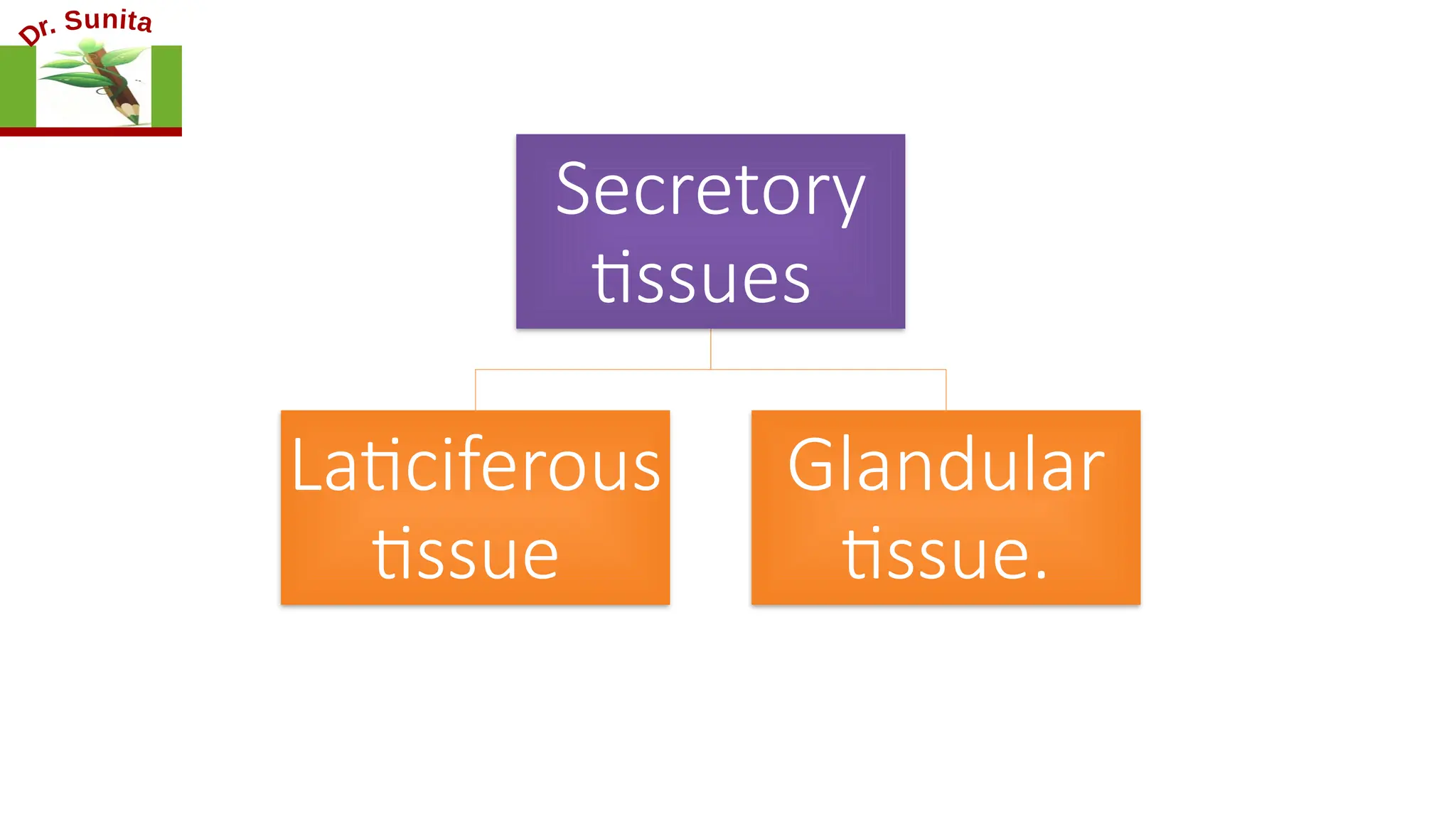 Dr. Sunita

Secretory tissues

Laticiferous tissue

Glandular tissue.